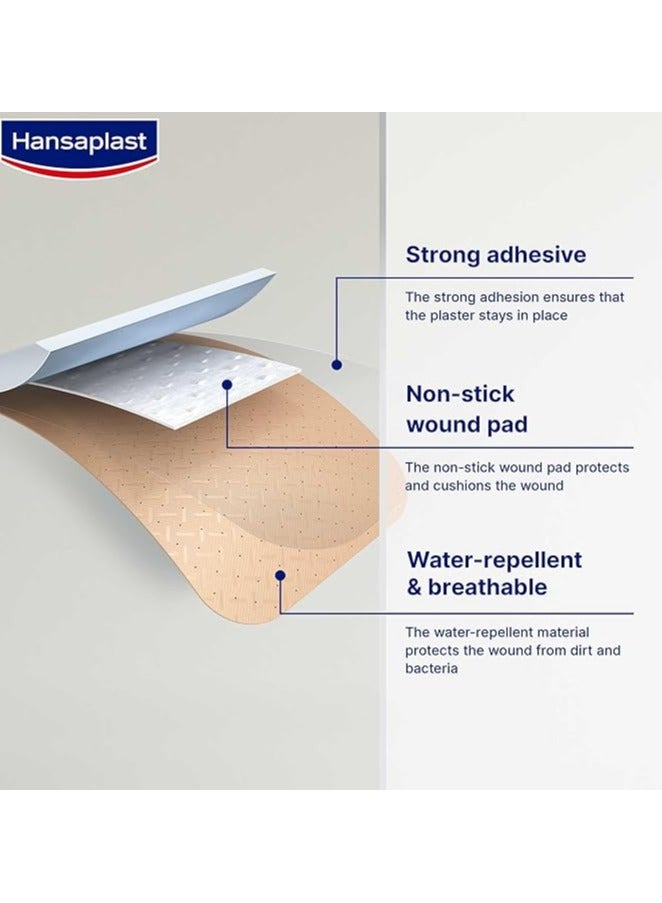 Hansaplast

Strong adhesive

The strong adhesion ensures that the plaster stays in place

Non-stick wound pad

The non-stick wound pad protects and cushions the wound

Water-repellent & breathable

The water-repellent material protects the wound from dirt and bacteria